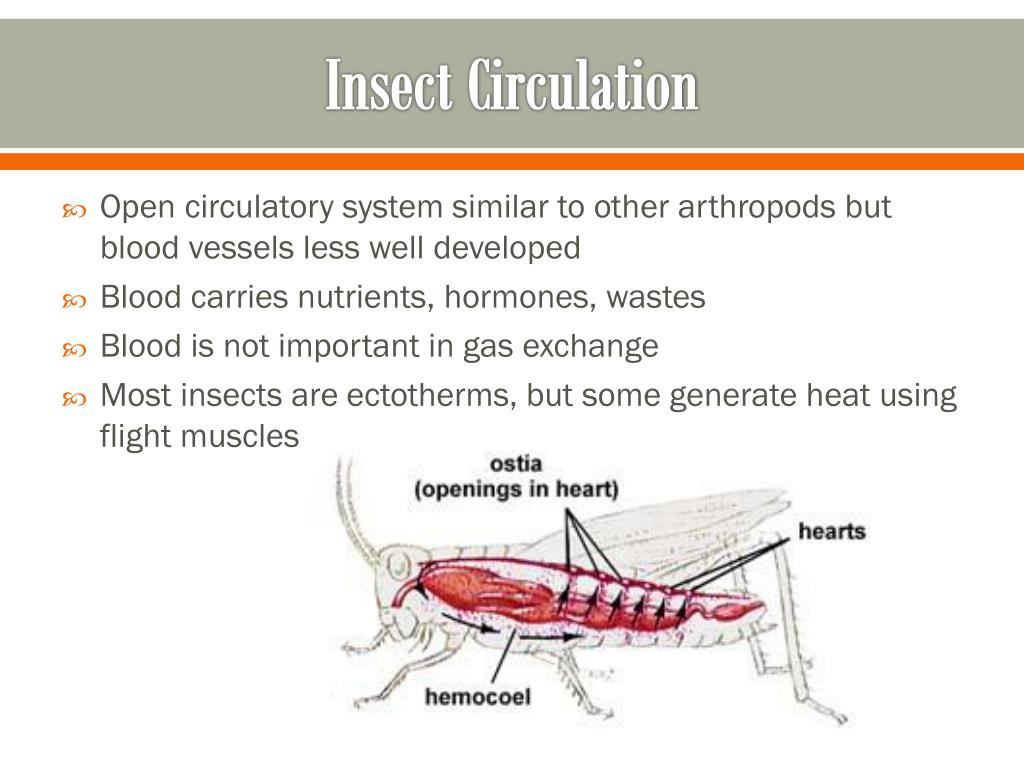 Insect Circulation

Open circulatory system similar to other arthropods but blood vessels less well developed

Blood carries nutrients, hormones, wastes

Blood is not important in gas exchange

Most insects are ectotherms, but some generate heat using flight muscles

ostia
(openings in heart)

hearts

hemocoel